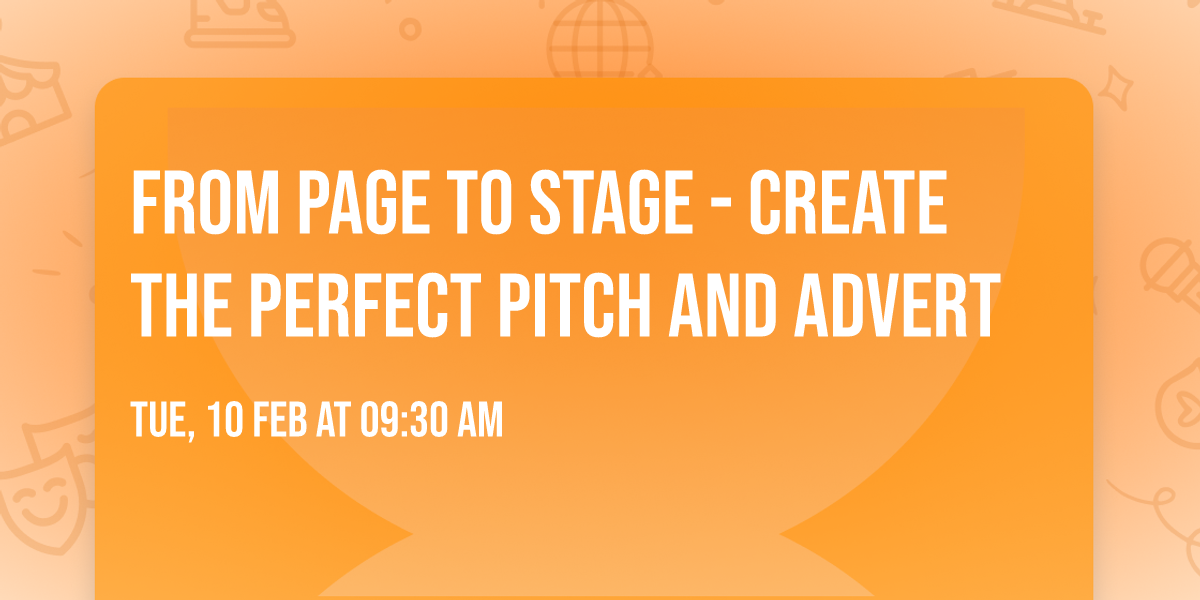 FROM PAGE TO STAGE - CREATE THE PERFECT PITCH AND ADVERT

TUE, 10 FEB AT 09:30 AM